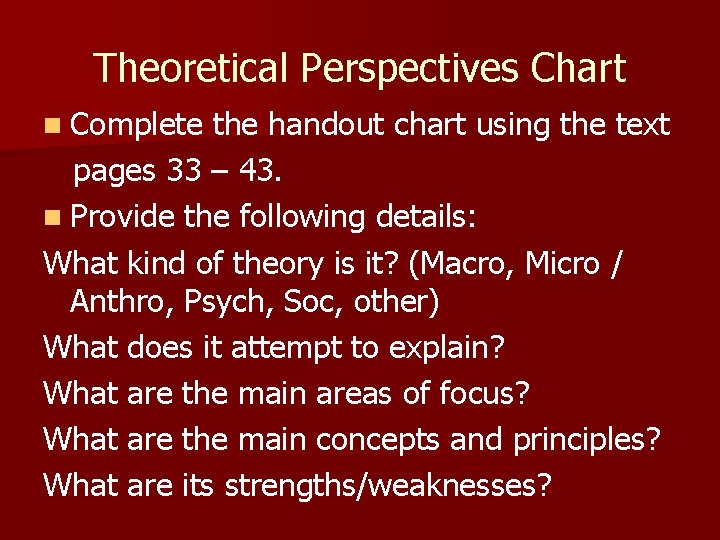 Theoretical Perspectives Chart

Complete the handout chart using the text pages 33 – 43.

Provide the following details:

What kind of theory is it? (Macro, Micro / Anthro, Psych, Soc, other)

What does it attempt to explain?

What are the main areas of focus?

What are the main concepts and principles?

What are its strengths/weaknesses?